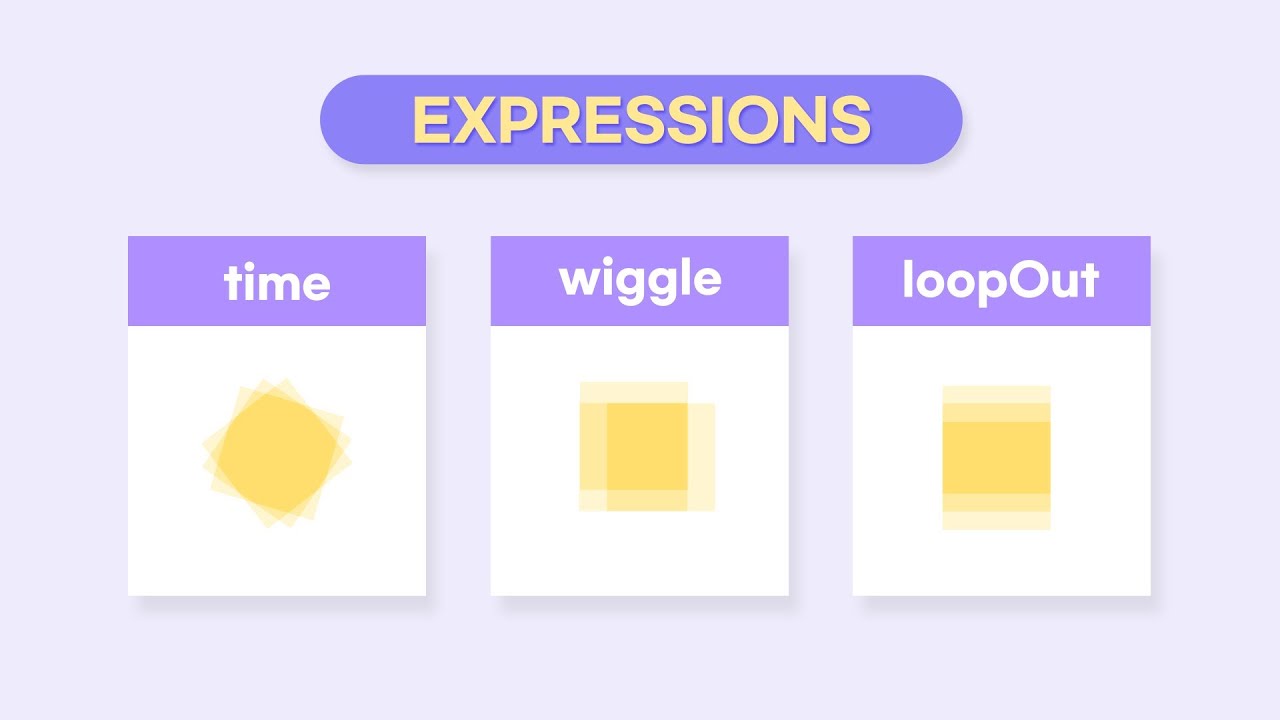 EXPRESSIONS

time

wiggle

loopOut